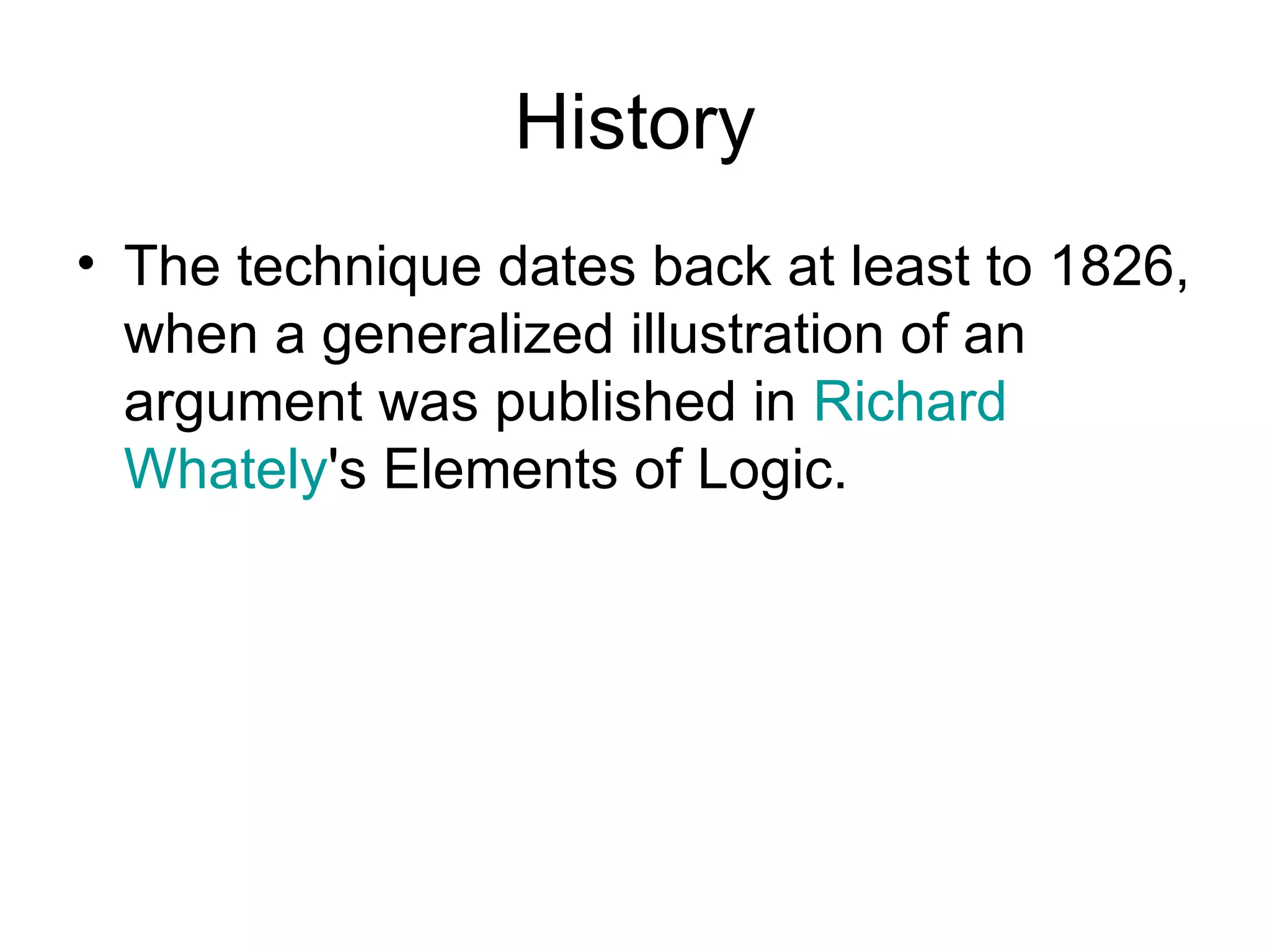 History

• The technique dates back at least to 1826, when a generalized illustration of an argument was published in Richard Whately's Elements of Logic.